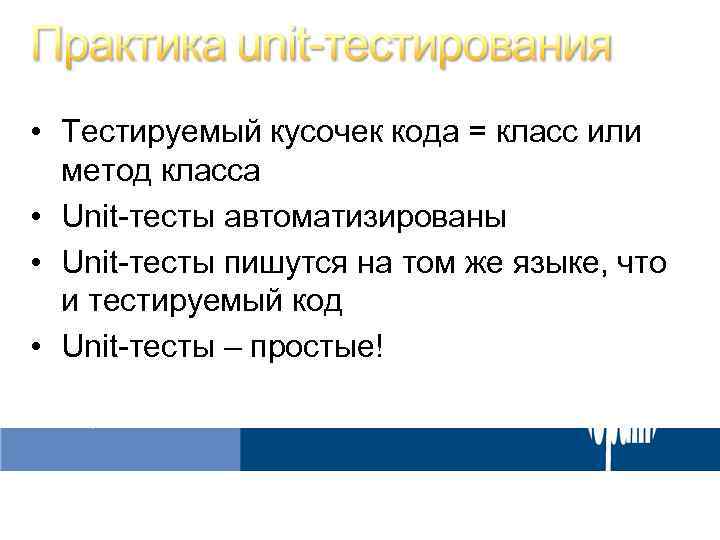 Практика unit-тестирования

• Тестируемый кусочек кода = класс или метод класса
• Unit-тесты автоматизированы
• Unit-тесты пишутся на том же языке, что и тестируемый код
• Unit-тесты – простые!